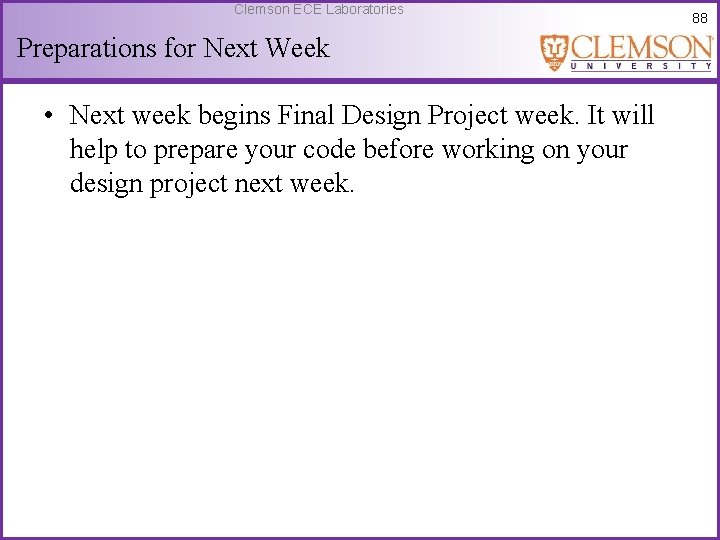 Clemson ECE Laboratories

88

Preparations for Next Week

CLEMSON
UNIVERSITY

• Next week begins Final Design Project week. It will help to prepare your code before working on your design project next week.